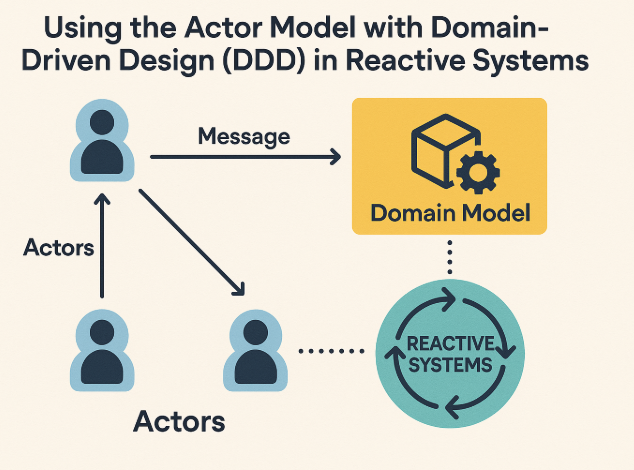 Using the Actor Model with Domain-Driven Design (DDD) in Reactive Systems

Message

Domain Model

Actors

REACTIVE SYSTEMS

Actors